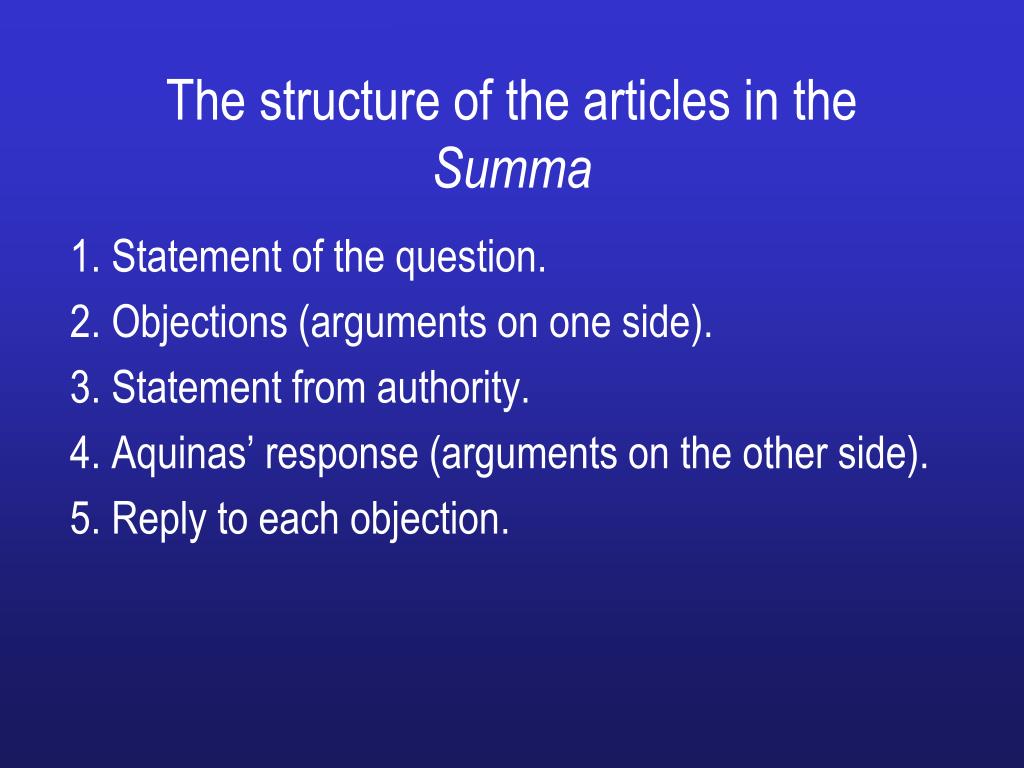 The structure of the articles in the Summa

1. Statement of the question.
2. Objections (arguments on one side).
3. Statement from authority.
4. Aquinas’ response (arguments on the other side).
5. Reply to each objection.